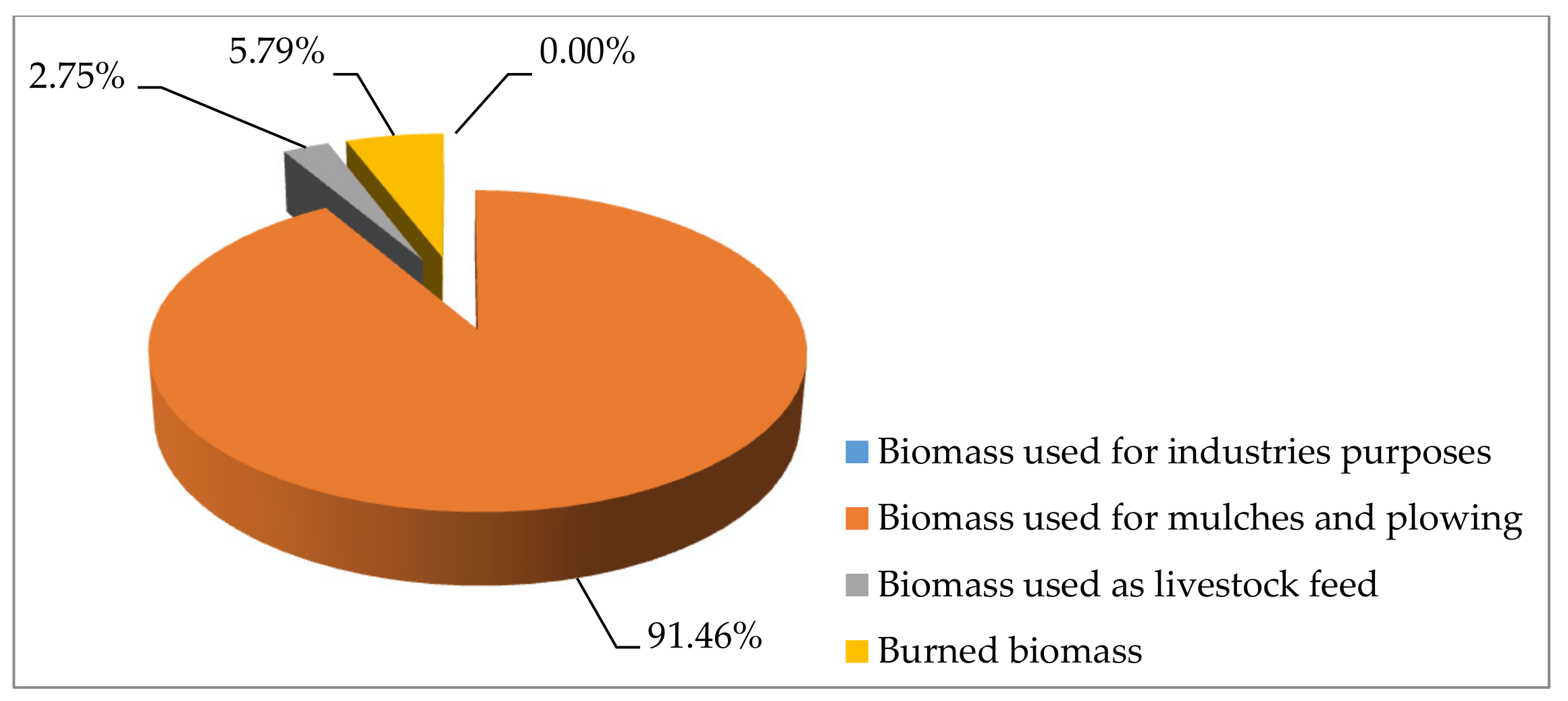 2.75%

5.79%

0.00%

91.46%

Biomass used for industries purposes

Biomass used for mulches and plowing

Biomass used as livestock feed

Burned biomass